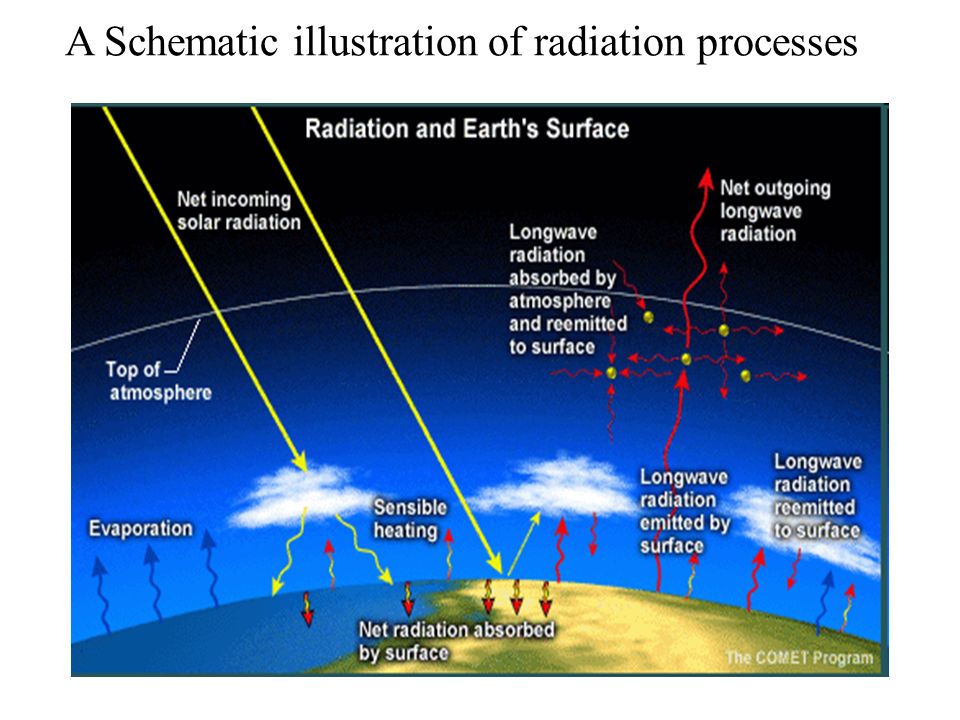 A Schematic illustration of radiation processes

Radiation and Earth's Surface

Net incoming solar radiation

Net outgoing longwave radiation

Longwave radiation absorbed by atmosphere and reemitted to surface

Top of atmosphere

Evaporation

Sensible heating

Longwave radiation emitted by surface

Longwave radiation reemitted to surface

Net radiation absorbed by surface

The COMET Program